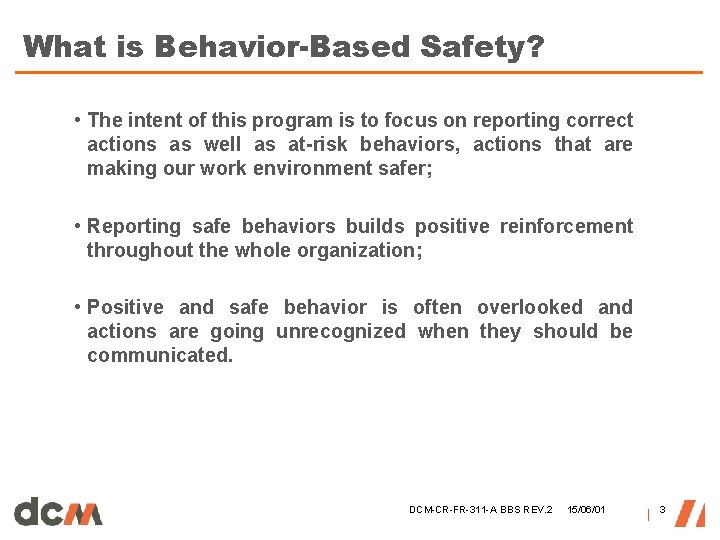 What is Behavior-Based Safety?

• The intent of this program is to focus on reporting correct actions as well as at-risk behaviors, actions that are making our work environment safer;

• Reporting safe behaviors builds positive reinforcement throughout the whole organization;

• Positive and safe behavior is often overlooked and actions are going unrecognized when they should be communicated.

dcm

DCM-CR-FR-311-A BBS REV.2 15/06/01 | 3